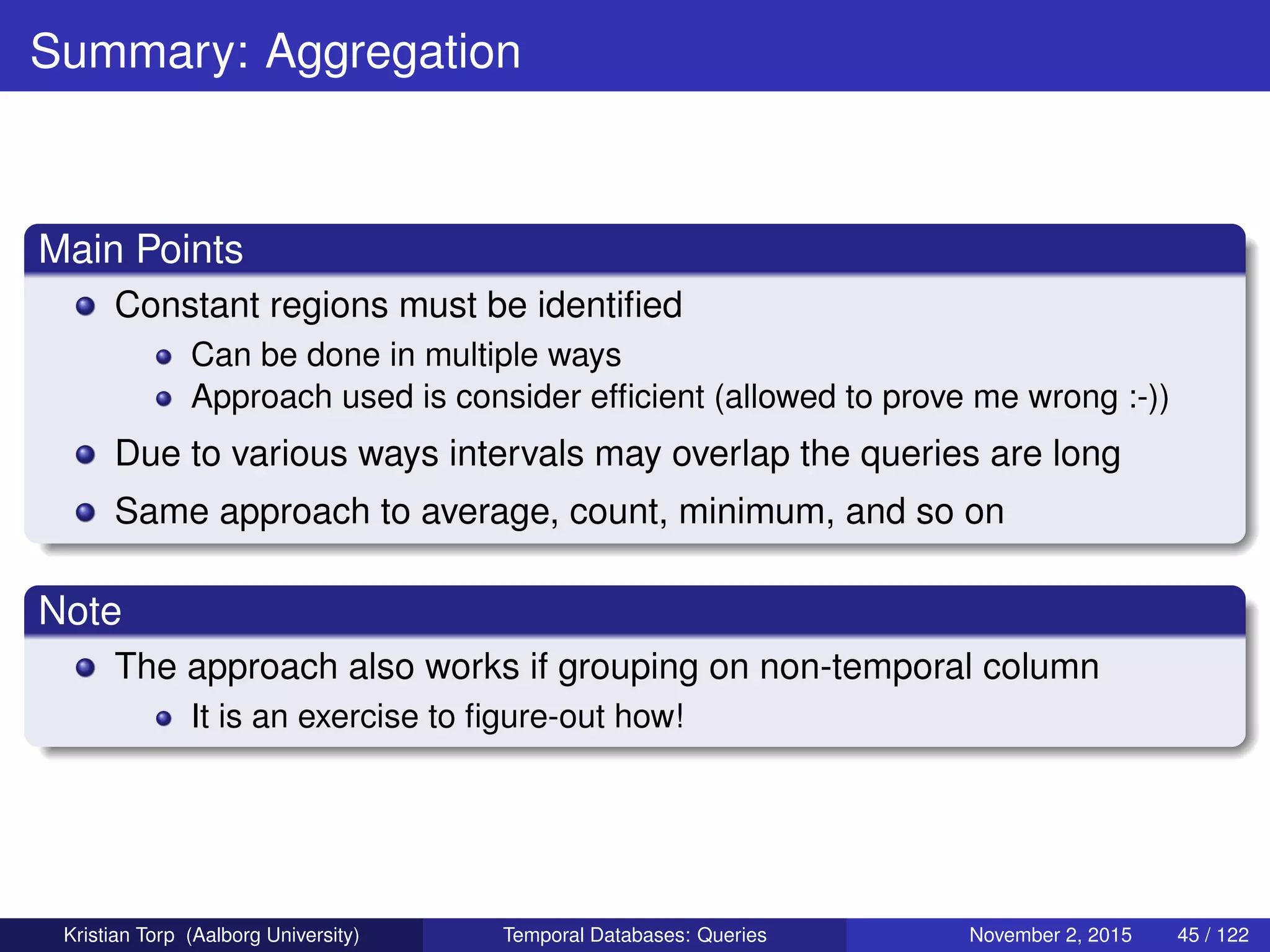 Summary: Aggregation

Main Points

- Constant regions must be identified
  - Can be done in multiple ways
  - Approach used is consider efficient (allowed to prove me wrong :-))
- Due to various ways intervals may overlap the queries are long
- Same approach to average, count, minimum, and so on

Note

- The approach also works if grouping on non-temporal column
  - It is an exercise to figure-out how!

Kristian Torp (Aalborg University) Temporal Databases: Queries November 2, 2015 45 / 122